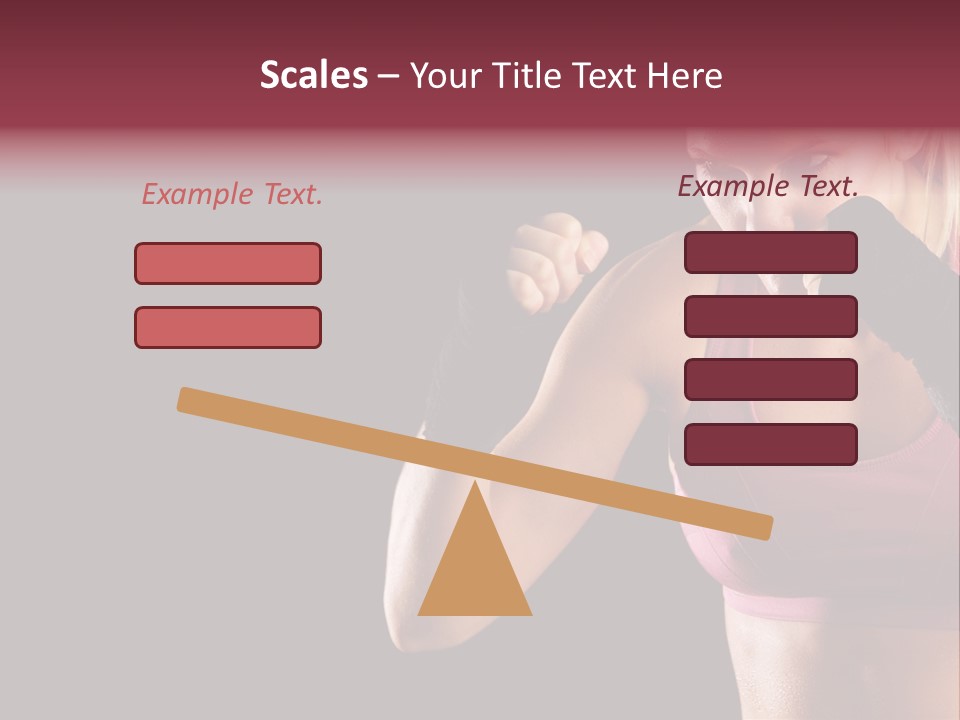 Scales – Your Title Text Here

Example Text.

Example Text.